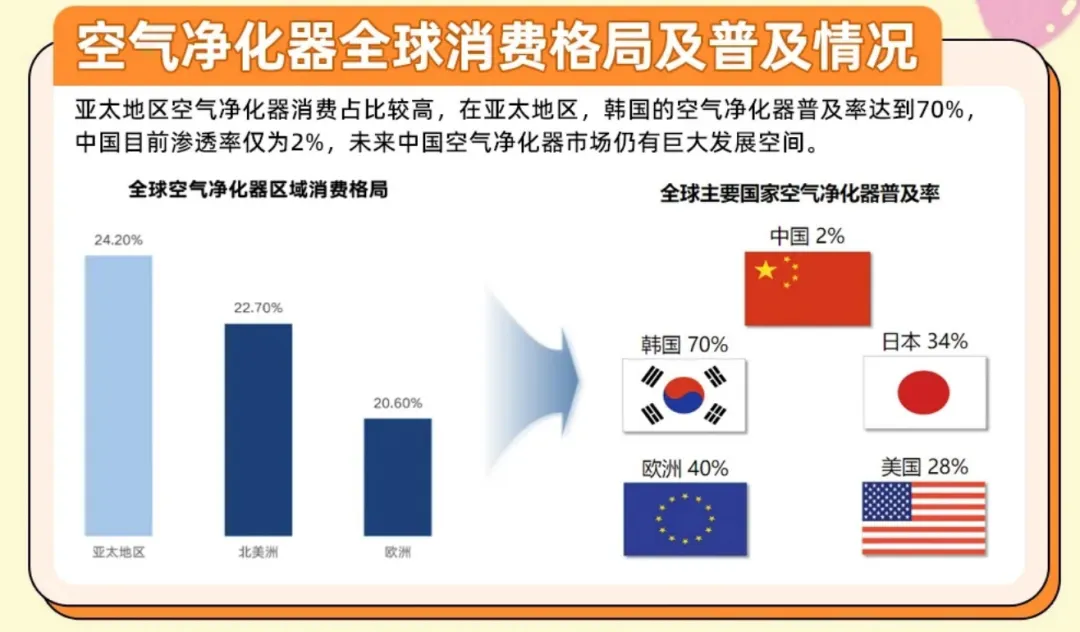 空气净化器全球消费格局及普及情况

亚太地区空气净化器消费占比较高，在亚太地区，韩国的空气净化器普及率达到70%，中国目前渗透率仅为2%，未来中国空气净化器市场仍有巨大发展空间。

全球空气净化器区域消费格局

24.20%
22.70%
20.60%
亚太地区
北美洲
欧洲

全球主要国家空气净化器普及率

中国 2%
韩国 70%
日本 34%
欧洲 40%
美国 28%